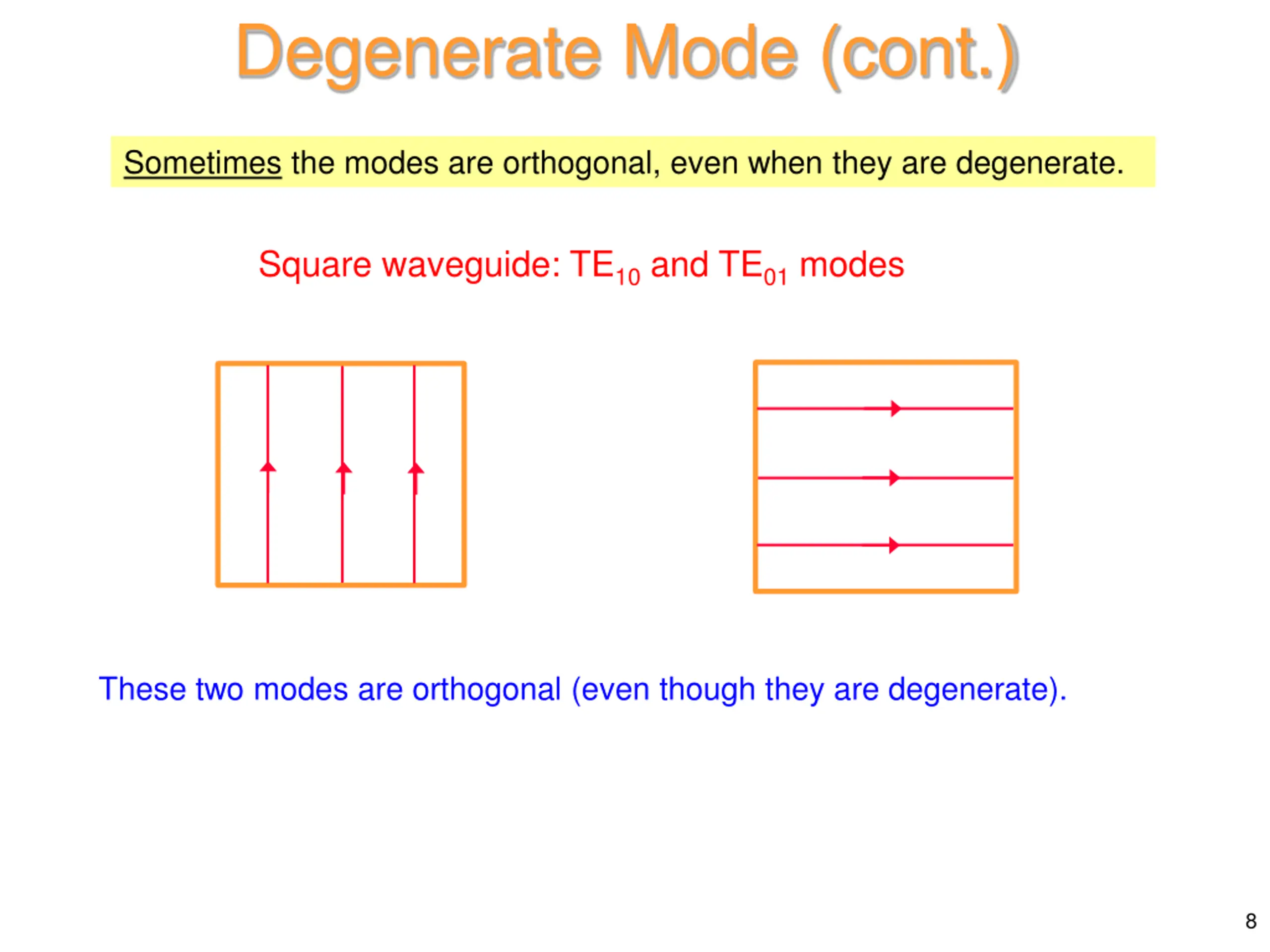 Degenerate Mode (cont.)

Sometimes the modes are orthogonal, even when they are degenerate.

Square waveguide: $TE_{10}$ and $TE_{01}$ modes

These two modes are orthogonal (even though they are degenerate).

8